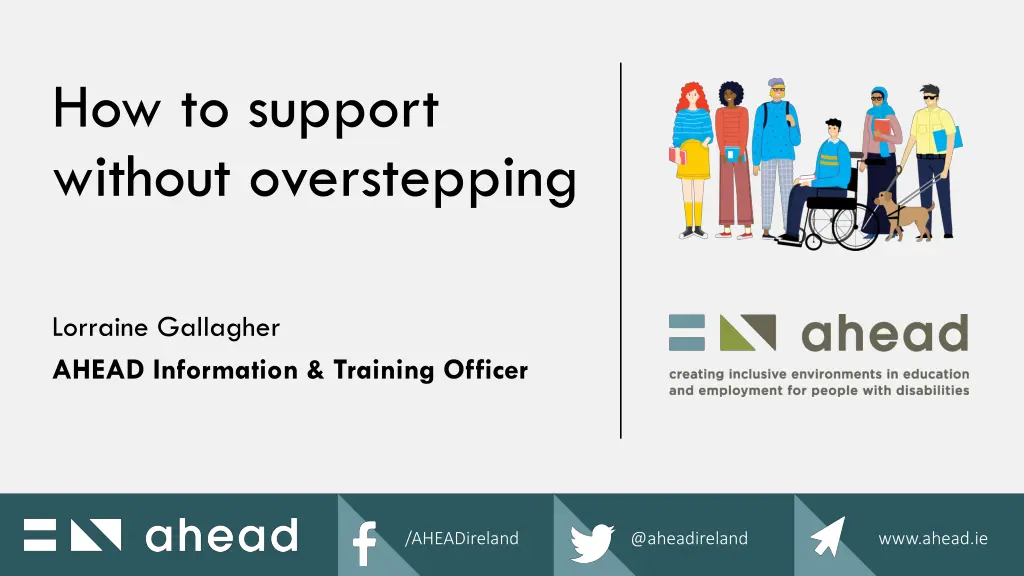 How to support without overstepping

Lorraine Gallagher

AHEAD Information & Training Officer

ahead

creating inclusive environments in education and employment for people with disabilities

ahead

/AHEADireland

@aheadireland

www.ahead.ie